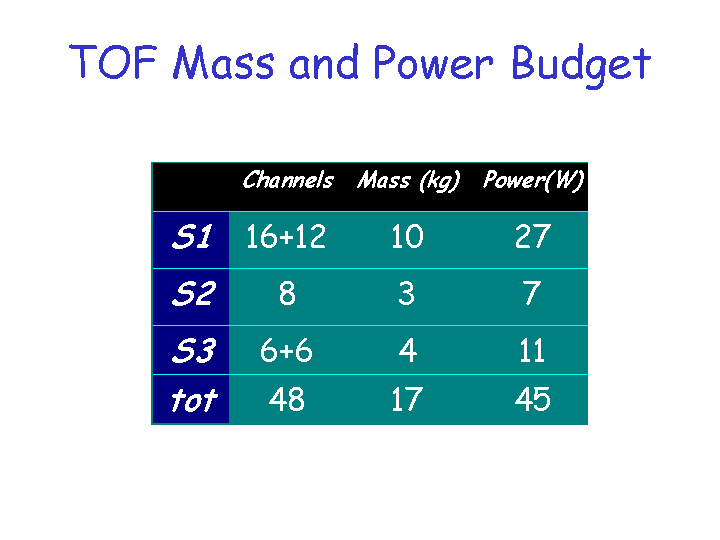 TOF Mass and Power Budget

| | Channels | Mass (kg) | Power(W) |
|---|---|---|---|
| S1 | 16+12 | 10 | 27 |
| S2 | 8 | 3 | 7 |
| S3 | 6+6 | 4 | 11 |
| tot | 48 | 17 | 45 |